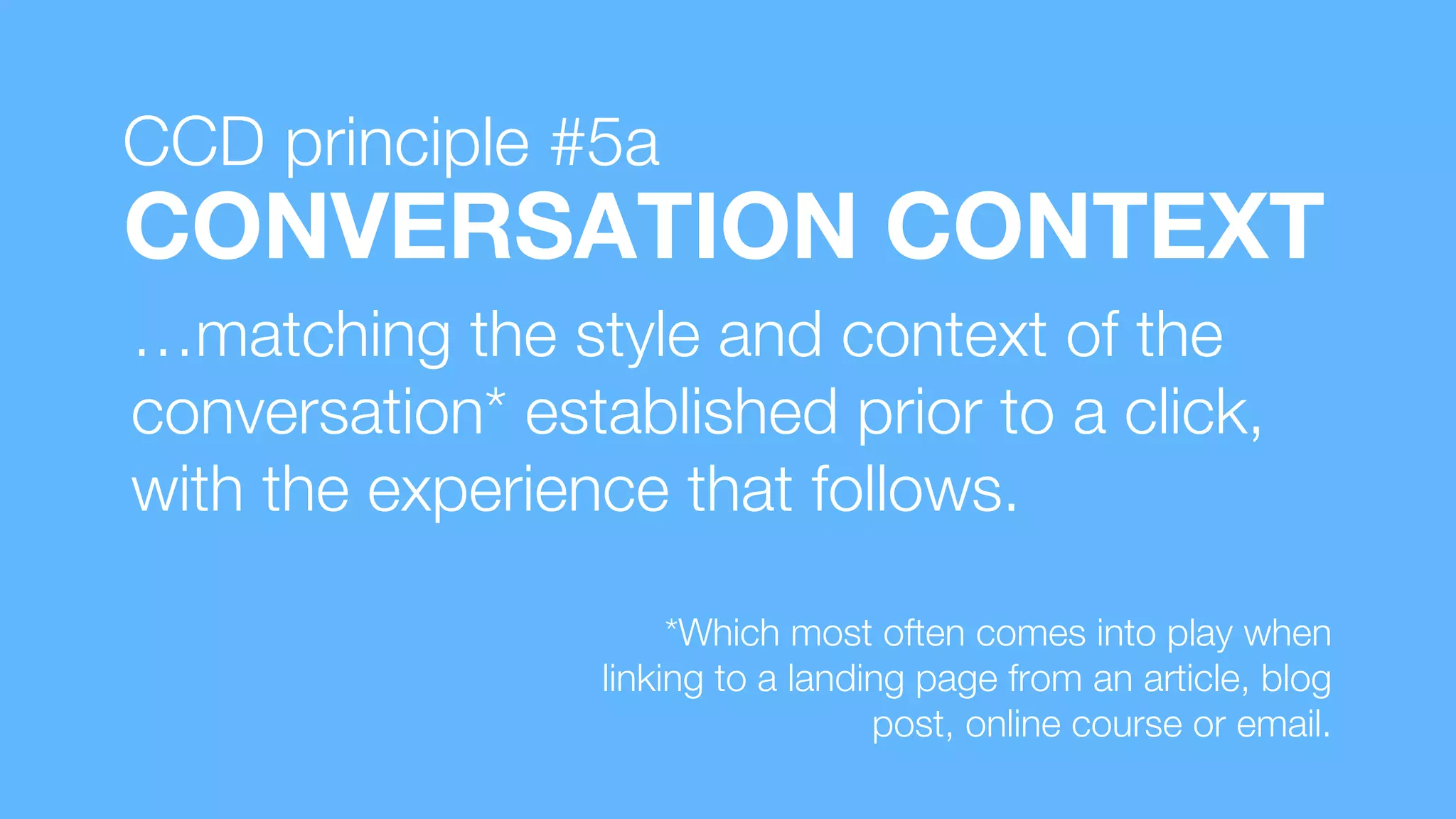 CCD principle #5a
CONVERSATION CONTEXT

…matching the style and context of the conversation* established prior to a click, with the experience that follows.

*Which most often comes into play when linking to a landing page from an article, blog post, online course or email.